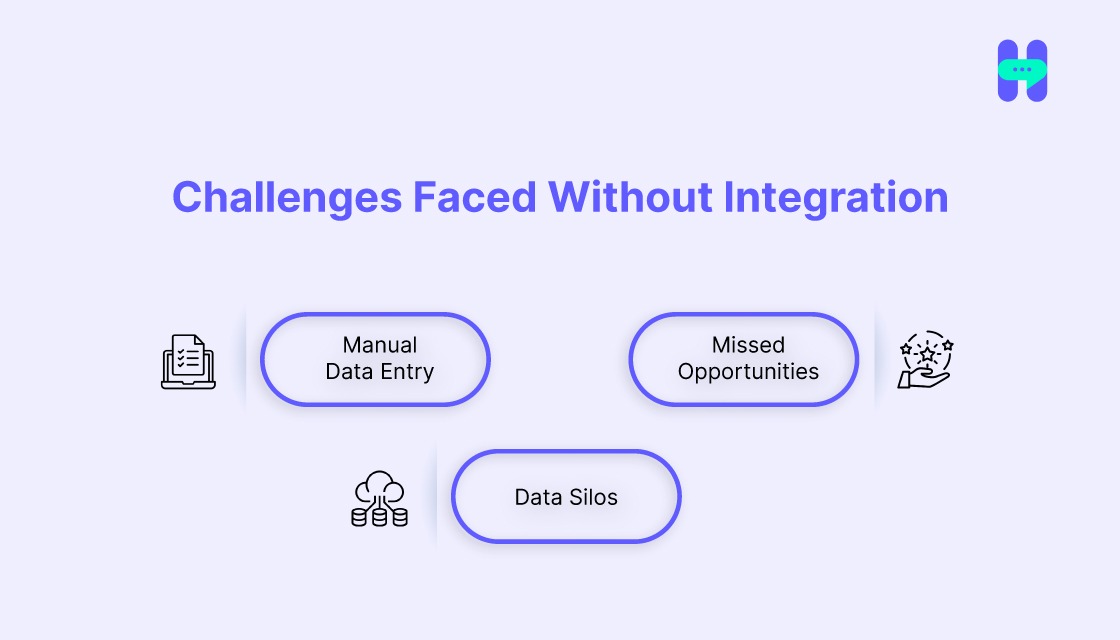 Challenges Faced Without Integration

Manual Data Entry

Missed Opportunities

Data Silos